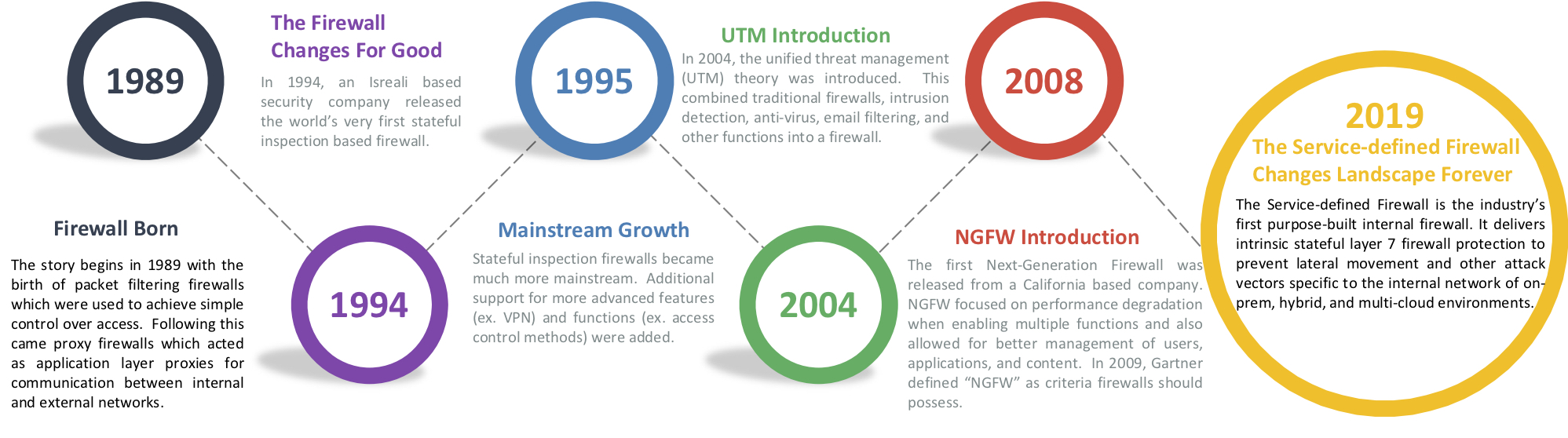 1989

Firewall Born

The story begins in 1989 with the birth of packet filtering firewalls which were used to achieve simple control over access. Following this came proxy firewalls which acted as application layer proxies for communication between internal and external networks.

The Firewall Changes For Good

In 1994, an Isreali based security company released the world's very first stateful inspection based firewall.

1994

1995

Mainstream Growth

Stateful inspection firewalls became much more mainstream. Additional support for more advanced features (ex. VPN) and functions (ex. access control methods) were added.

UTM Introduction

In 2004, the unified threat management (UTM) theory was introduced. This combined traditional firewalls, intrusion detection, anti-virus, email filtering, and other functions into a firewall.

2004

2008

NGFW Introduction

The first Next-Generation Firewall was released from a California based company. NGFW focused on performance degradation when enabling multiple functions and also allowed for better management of users, applications, and content. In 2009, Gartner defined "NGFW" as criteria firewalls should possess.

2019

The Service-defined Firewall Changes Landscape Forever

The Service-defined Firewall is the industry's first purpose-built internal firewall. It delivers intrinsic stateful layer 7 firewall protection to prevent lateral movement and other attack vectors specific to the internal network of on-prem, hybrid, and multi-cloud environments.